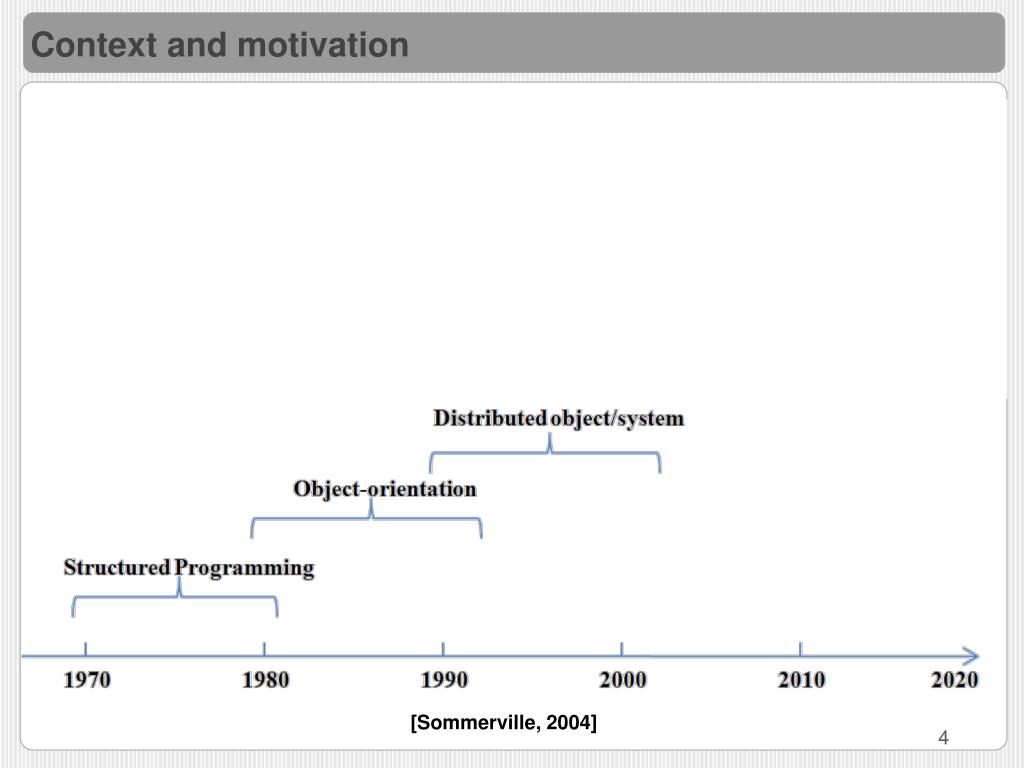 Context and motivation

Distributed object/system

Object-orientation

Structured Programming

1970
1980
1990
2000
2010
2020

[Sommerville, 2004]

4